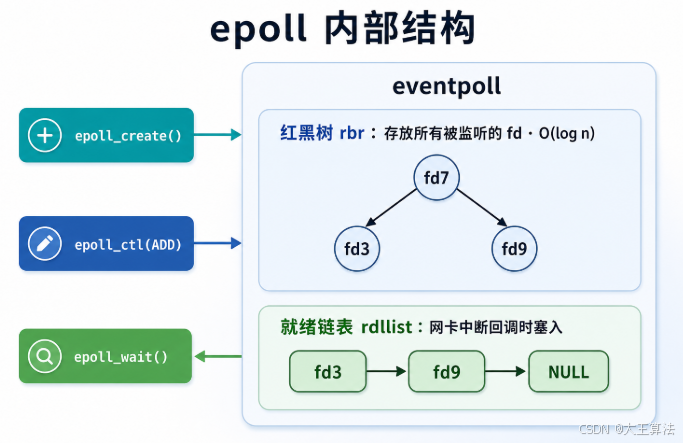 epoll 内部结构

epoll_create()

epoll_ctl(ADD)

epoll_wait()

eventpoll

红黑树 rbr：存放所有被监听的 fd · O(log n)

fd7

fd3

fd9

就绪链表 rdllist：网卡中断回调时塞入

fd3

fd9

NULL

CSDN @大王算法